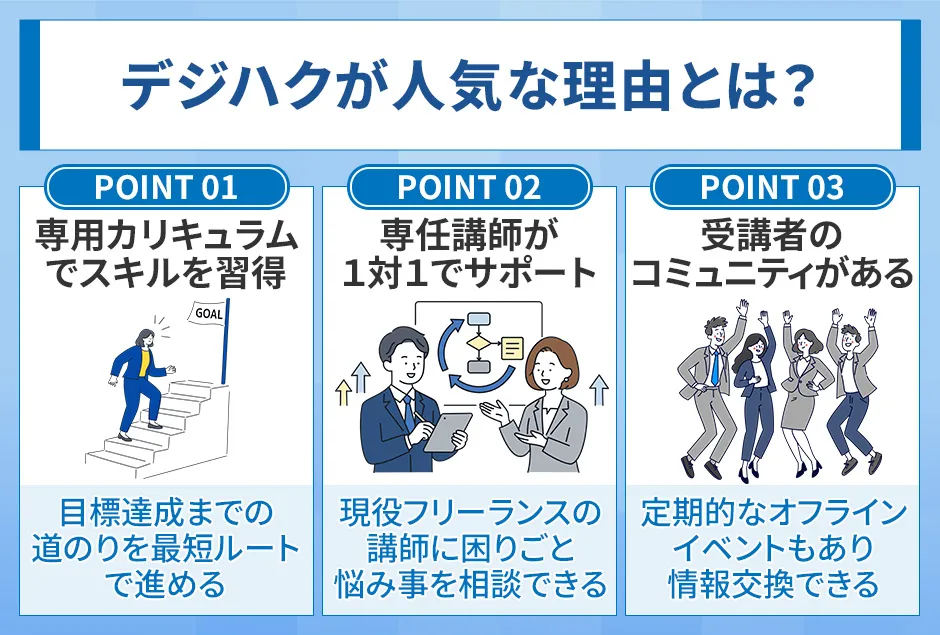 デジハクが人気な理由とは？

POINT 01

専用カリキュラムでスキルを習得

GOAL

目標達成までの道のりを最短ルートで進める

POINT 02

専任講師が1対1でサポート

現役フリーランスの講師に困りごと悩み事を相談できる

POINT 03

受講者のコミュニティがある

定期的なオフラインイベントもあり情報交換できる